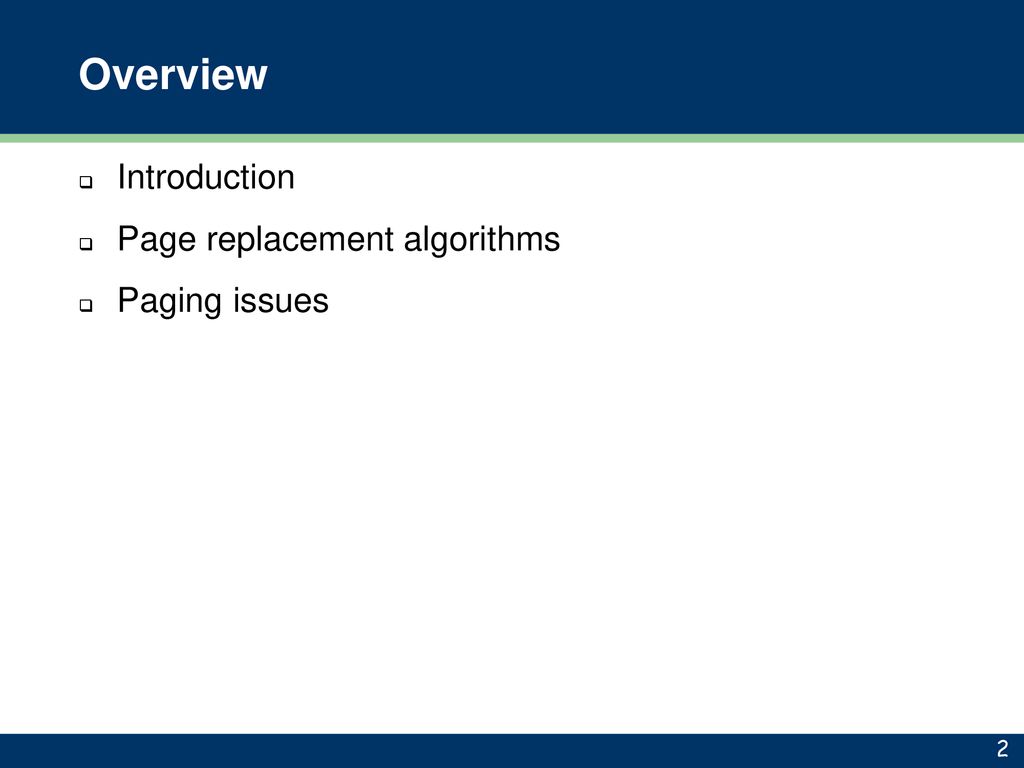 Overview

- Introduction
- Page replacement algorithms
- Paging issues

2